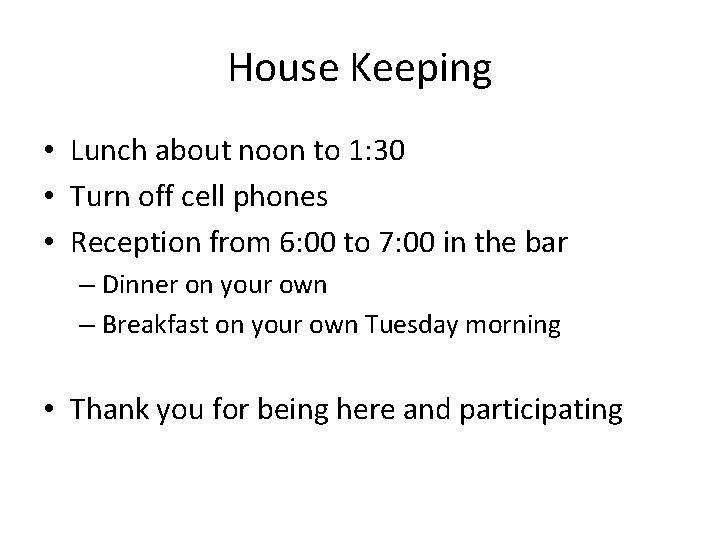 House Keeping

• Lunch about noon to 1:30
• Turn off cell phones
• Reception from 6:00 to 7:00 in the bar
– Dinner on your own
– Breakfast on your own Tuesday morning

• Thank you for being here and participating